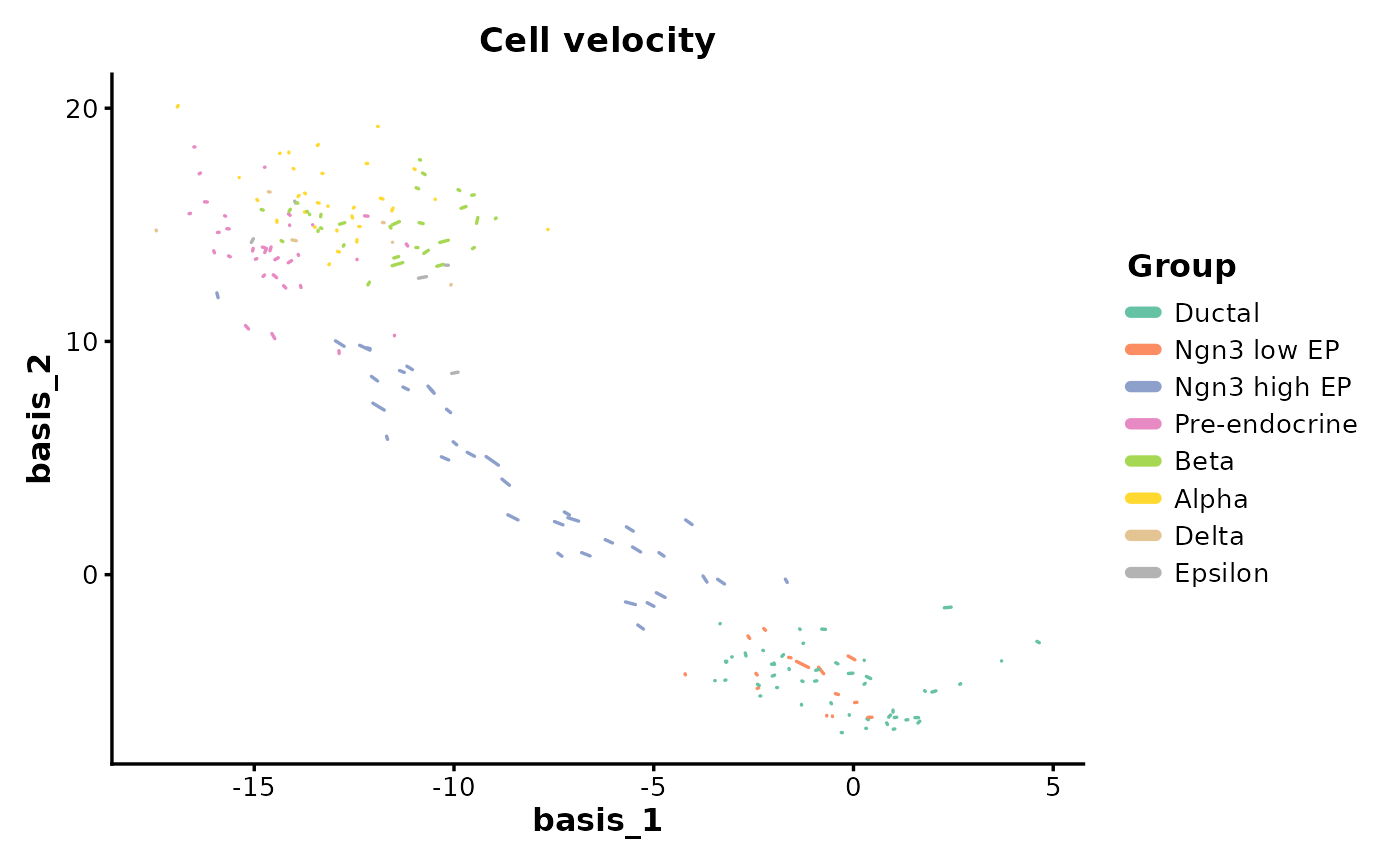 Cell velocity

20
10
0

basis_2

-15
-10
-5
0
5

basis_1

Group
Ductal
Ngn3 low EP
Ngn3 high EP
Pre-endocrine
Beta
Alpha
Delta
Epsilon